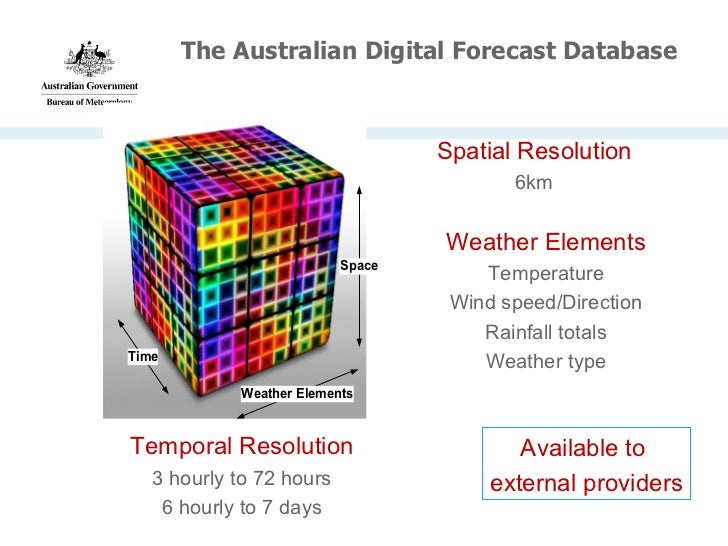 Australian Government
Bureau of Meteorology

The Australian Digital Forecast Database

Space

Time

Weather Elements

Spatial Resolution
6km

Weather Elements
Temperature
Wind speed/Direction
Rainfall totals
Weather type

Temporal Resolution
3 hourly to 72 hours
6 hourly to 7 days

Available to external providers